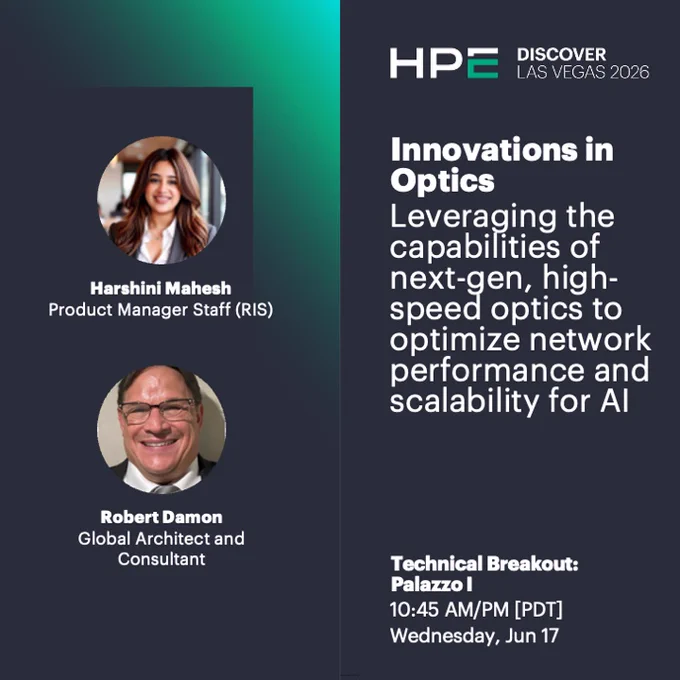 Harshini Mahesh
Product Manager Staff (RIS)

Robert Damon
Global Architect and Consultant

HPE DISCOVER
LAS VEGAS 2026

Innovations in Optics
Leveraging the capabilities of next-gen, high-speed optics to optimize network performance and scalability for AI

Technical Breakout:
Palazzo I
10:45 AM/PM [PDT]
Wednesday, Jun 17